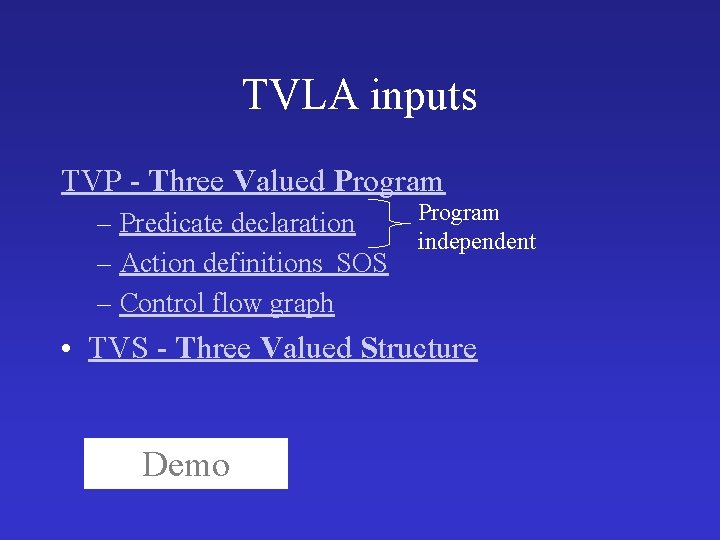 TVLA inputs

TVP - Three Valued Program
– Predicate declaration
– Action definitions SOS
– Control flow graph

Program independent

• TVS - Three Valued Structure

Demo